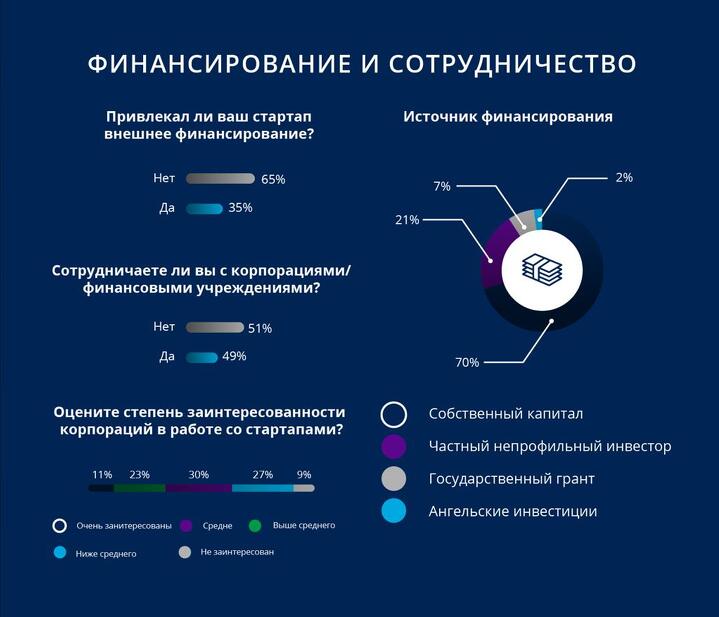 ФИНАНСИРОВАНИЕ И СОТРУДНИЧЕСТВО

Привлекал ли ваш стартап внешнее финансирование?

Нет 65%

Да 35%

Сотрудничаете ли вы с корпорациями/ финансовыми учреждениями?

Нет 51%

Да 49%

Оцените степень заинтересованности корпораций в работе со стартапами?

11% 23% 30% 27% 9%

Очень занитересованы
Средне
Выше среднего
Ниже среднего
Не заинтересован

Источник финансирования

7%
2%
21%
70%

Собственный капитал
Частный непрофильный инвестор
Государственный грант
Ангельские инвестиции